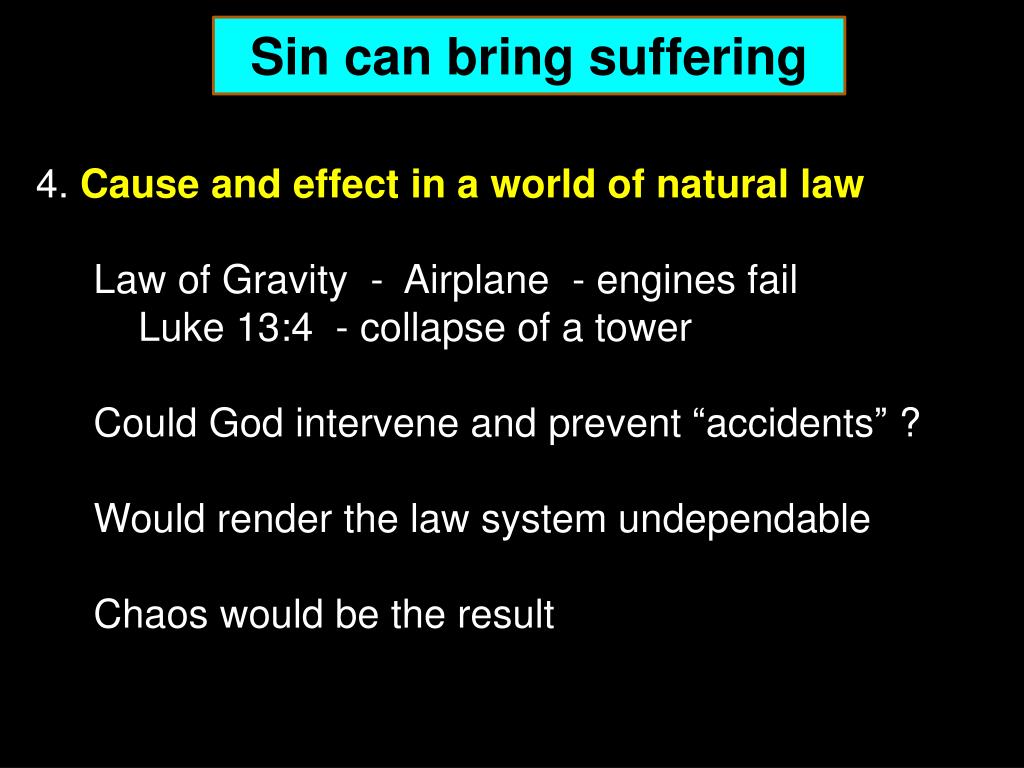 Sin can bring suffering

4. Cause and effect in a world of natural law

Law of Gravity - Airplane - engines fail
Luke 13:4 - collapse of a tower

Could God intervene and prevent “accidents” ?

Would render the law system undependable

Chaos would be the result